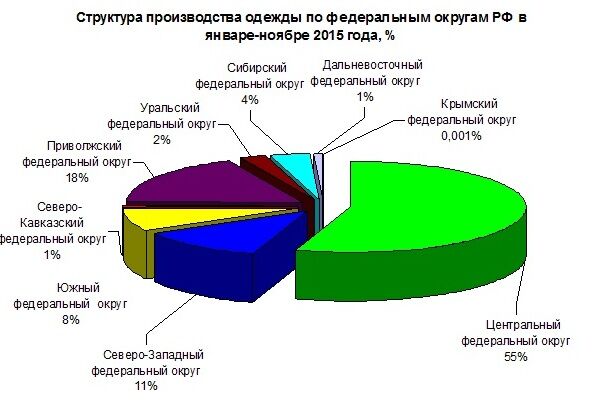 Структура производства одежды по федеральным округам РФ в январе-ноябре 2015 года, %

Сибирский федеральный округ 4%

Дальневосточный федеральный округ 1%

Крымский федеральный округ 0,001%

Уральский федеральный округ 2%

Приволжский федеральный округ 18%

Северо-Кавказский федеральный округ 1%

Южный федеральный округ 8%

Северо-Западный федеральный округ 11%

Центральный федеральный округ 55%